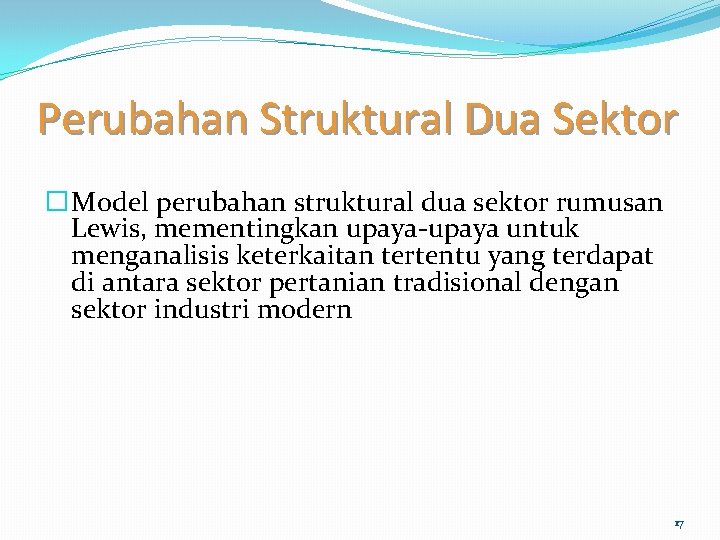 Perubahan Struktural Dua Sektor

Model perubahan struktural dua sektor rumusan Lewis, mementingkan upaya-upaya untuk menganalisis keterkaitan tertentu yang terdapat di antara sektor pertanian tradisional dengan sektor industri modern

17